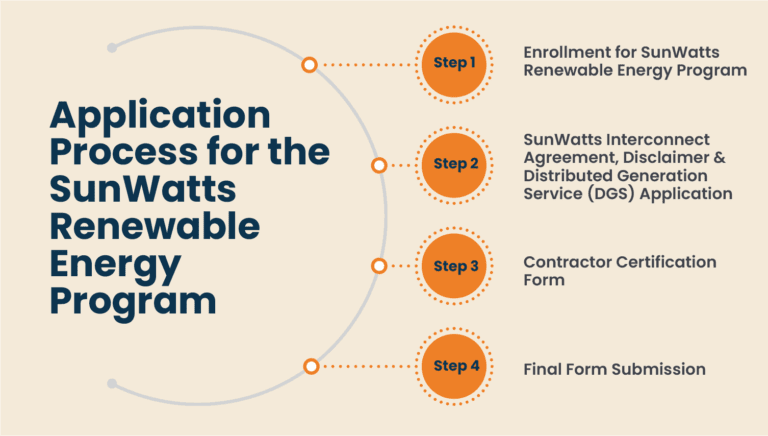 Application Process for the SunWatts Renewable Energy Program

Step 1

Enrollment for SunWatts Renewable Energy Program

Step 2

SunWatts Interconnect Agreement, Disclaimer & Distributed Generation Service (DGS) Application

Step 3

Contractor Certification Form

Step 4

Final Form Submission